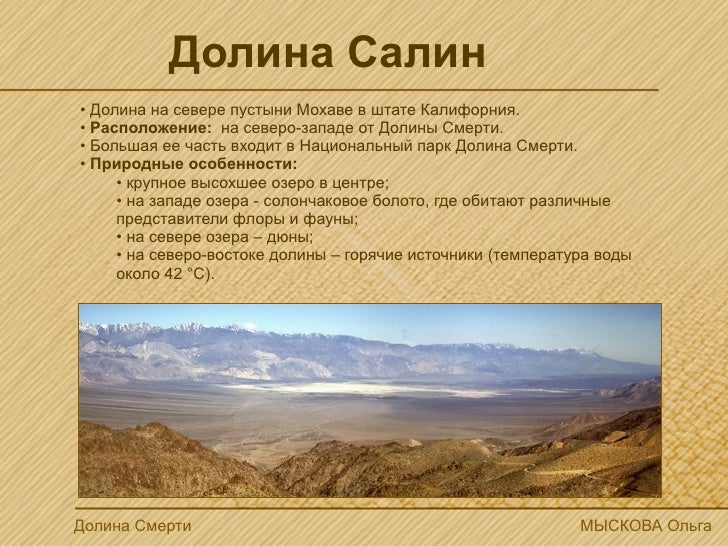 Долина Салин

• Долина на севере пустыни Мохаве в штате Калифорния.
• **Расположение:** на северо-западе от Долины Смерти.
• Большая ее часть входит в Национальный парк Долина Смерти.
• **Природные особенности:**
• крупное высохшее озеро в центре;
• на западе озера - солончаковое болото, где обитают различные представители флоры и фауны;
• на севере озера – дюны;
• на северо-востоке долины – горячие источники (температура воды около 42 °C).

Долина Смерти

МЫСКОВА Ольга